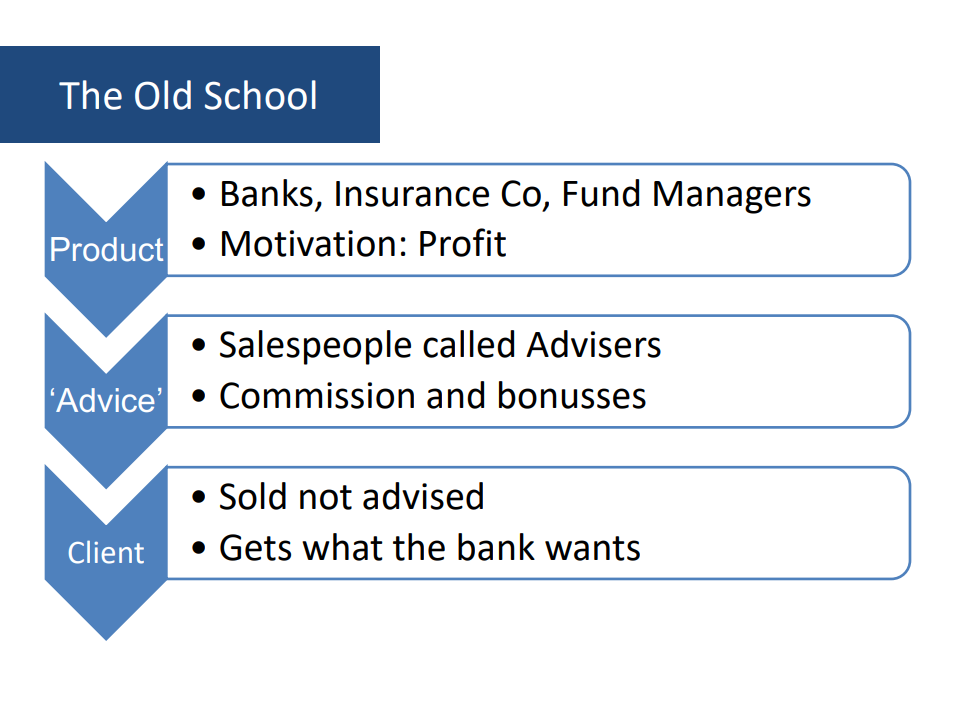 The Old School

Product
• Banks, Insurance Co, Fund Managers
• Motivation: Profit

'Advice'
• Salespeople called Advisers
• Commission and bonusses

Client
• Sold not advised
• Gets what the bank wants